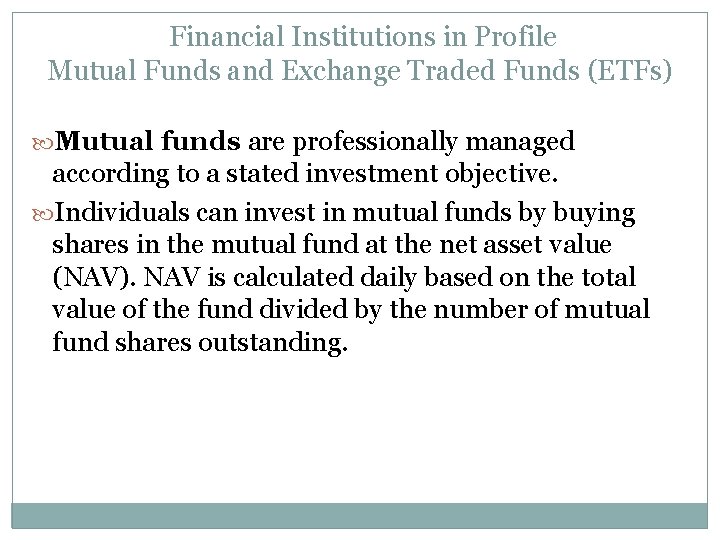 Financial Institutions in Profile
Mutual Funds and Exchange Traded Funds (ETFs)

Mutual funds are professionally managed according to a stated investment objective.

Individuals can invest in mutual funds by buying shares in the mutual fund at the net asset value (NAV). NAV is calculated daily based on the total value of the fund divided by the number of mutual fund shares outstanding.